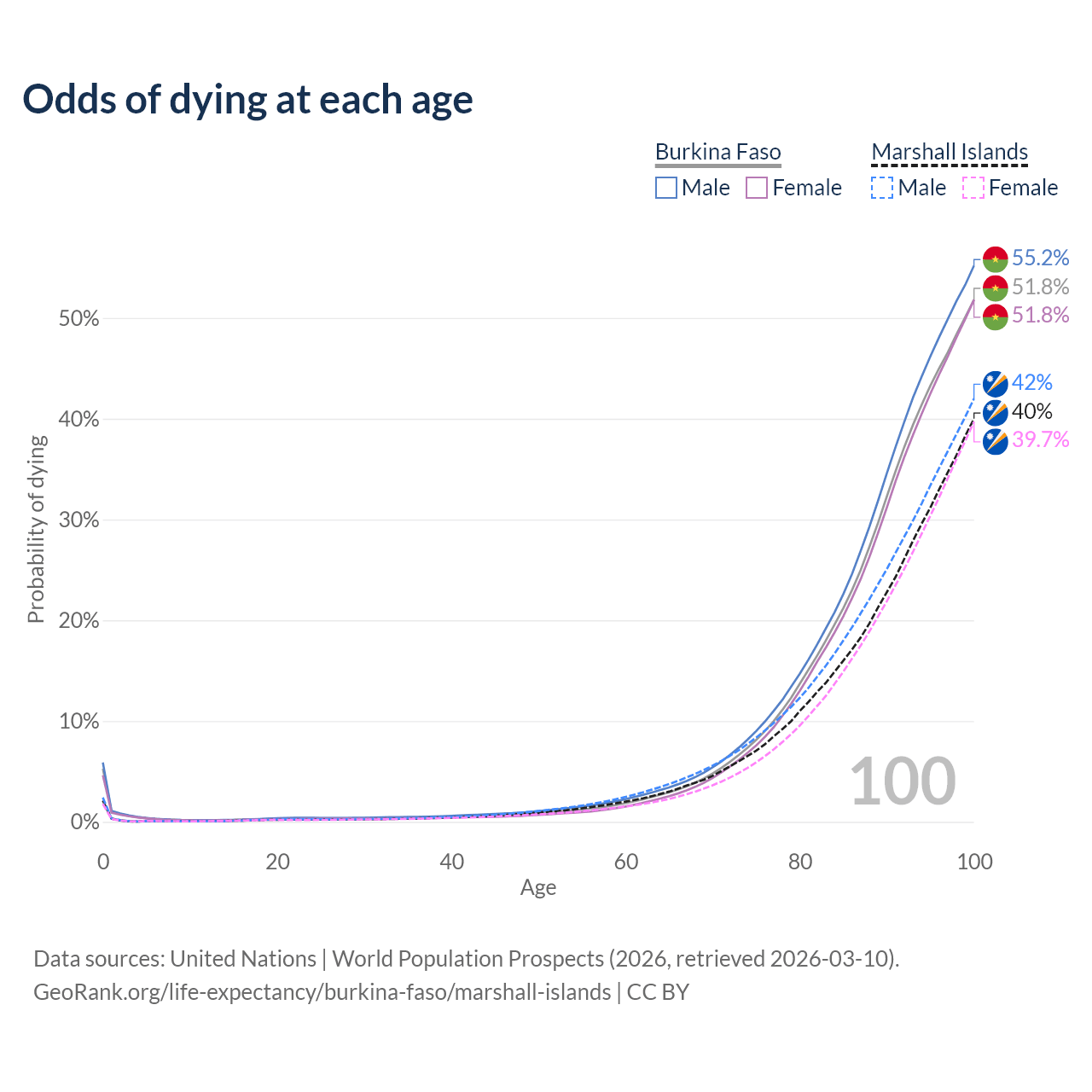 Odds of dying at each age

Burkina Faso
Male Female

Marshall Islands
Male Female

55.2%
51.8%
51.8%
42%
40%
39.7%

Probability of dying

50%
40%
30%
20%
10%
0%

100

0
20
40
60
80
100
Age

Data sources: United Nations | World Population Prospects (2026, retrieved 2026-03-10).
GeoRank.org/life-expectancy/burkina-faso/marshall-islands | CC BY